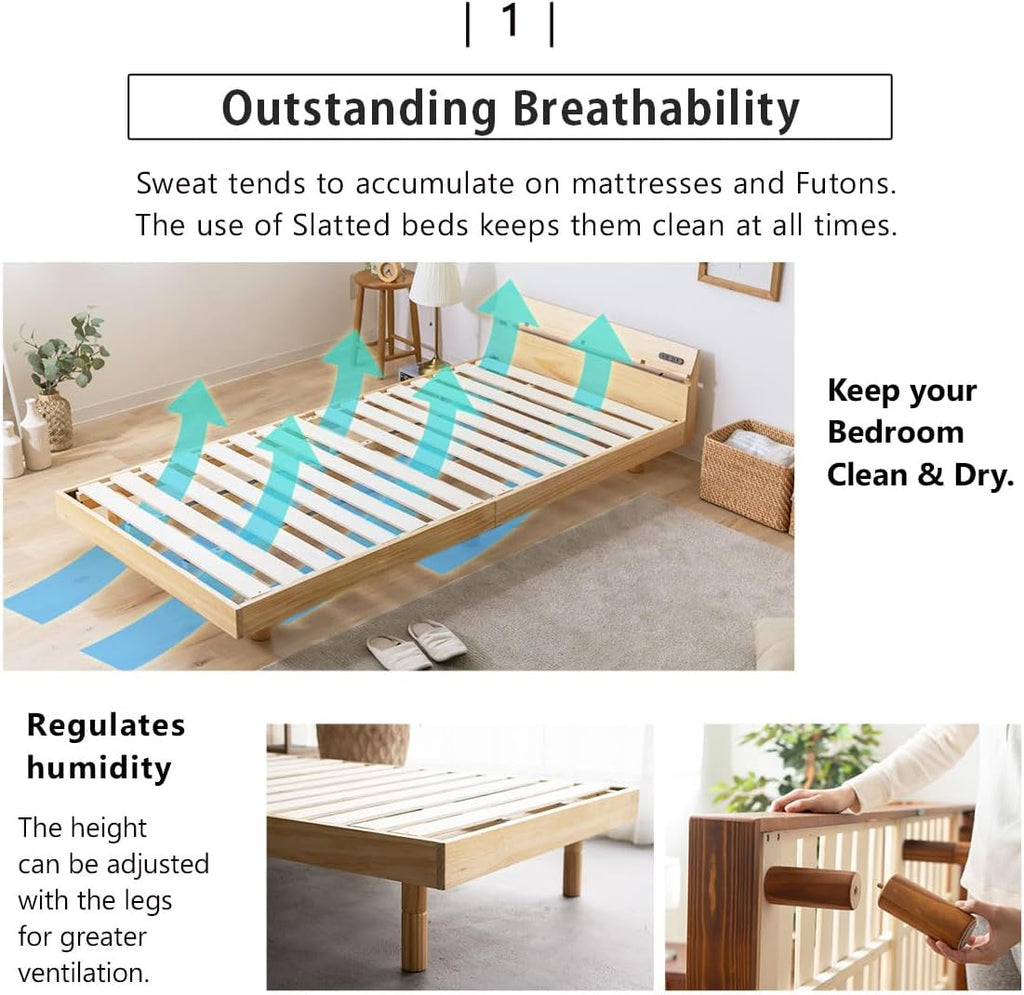 | 1 |

Outstanding Breathability

Sweat tends to accumulate on mattresses and Futons. The use of Slatted beds keeps them clean at all times.

Keep your Bedroom Clean & Dry.

Regulates humidity

The height can be adjusted with the legs for greater ventilation.